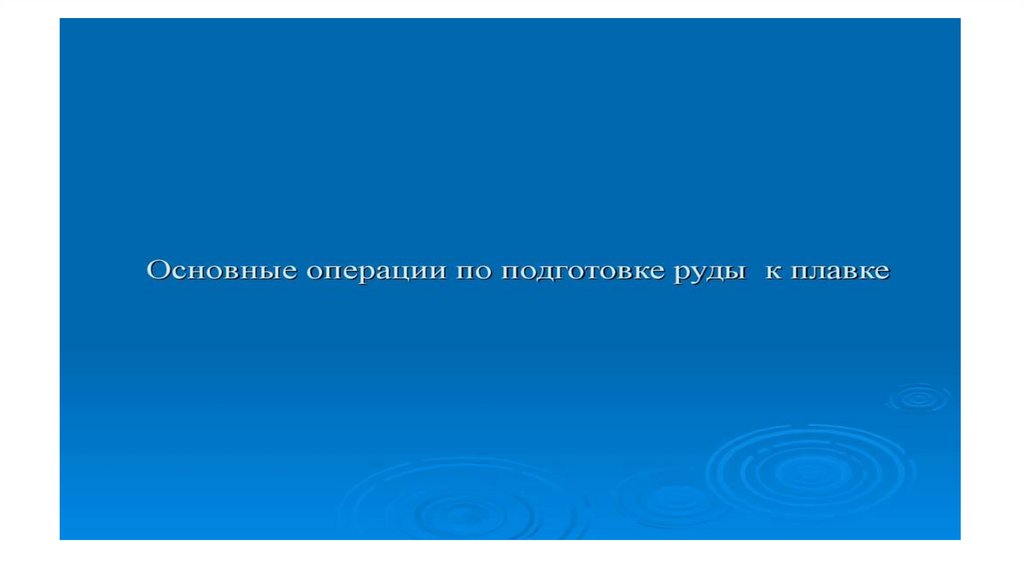 Основные операции по подготовке руды  к плавке